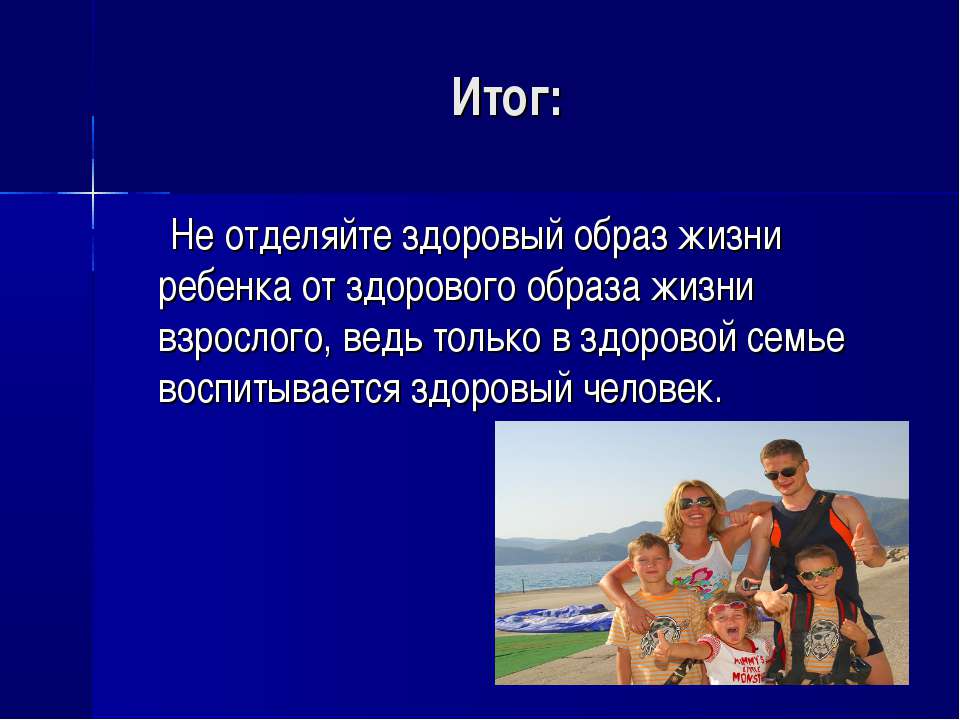 Итог:

Не отделяйте здоровый образ жизни ребенка от здорового образа жизни взрослого, ведь только в здоровой семье воспитывается здоровый человек.